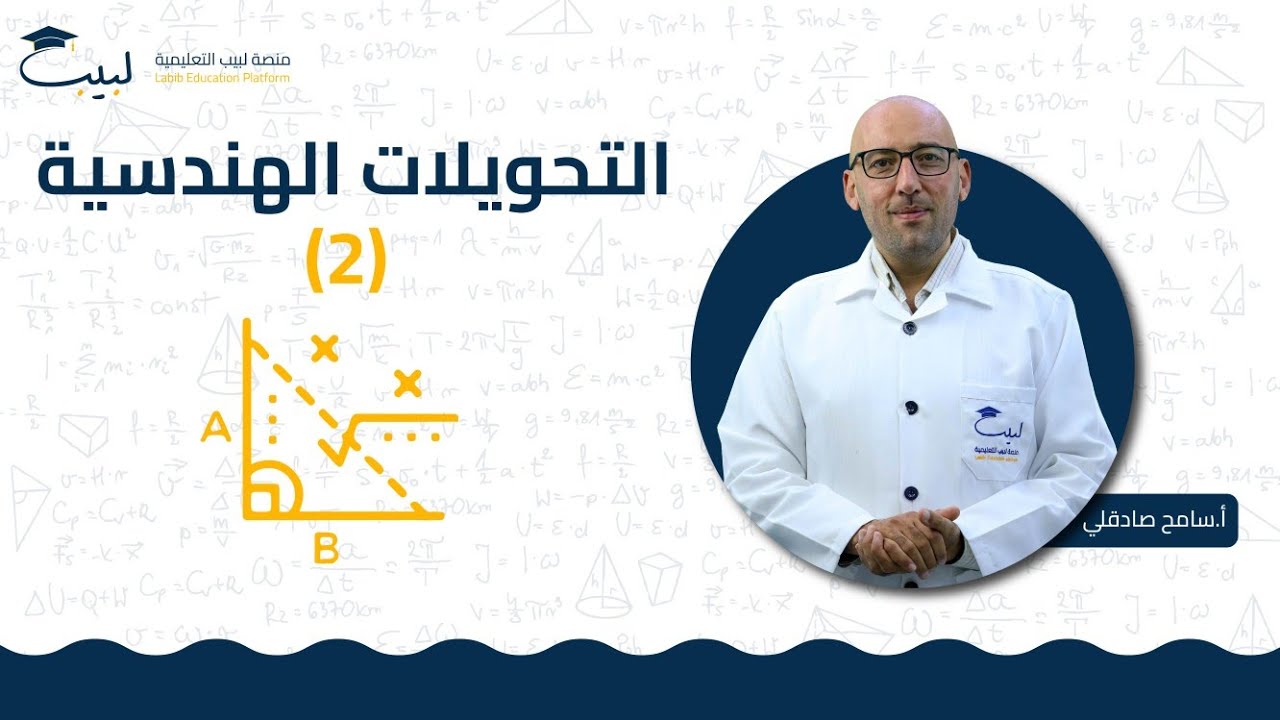 لبيب
منصة لبيب التعليمية
Labib Education Platform

التحويلات الهندسية
(2)

A
B

لبيب
منصة لبيب التعليمية

أ.سامح صادقلي